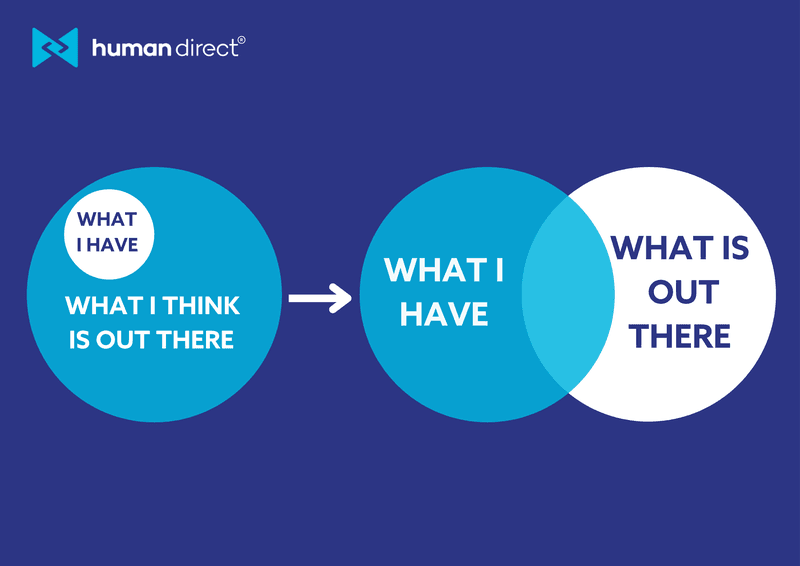 human direct®

WHAT I HAVE

WHAT I THINK IS OUT THERE

WHAT I HAVE

WHAT IS OUT THERE